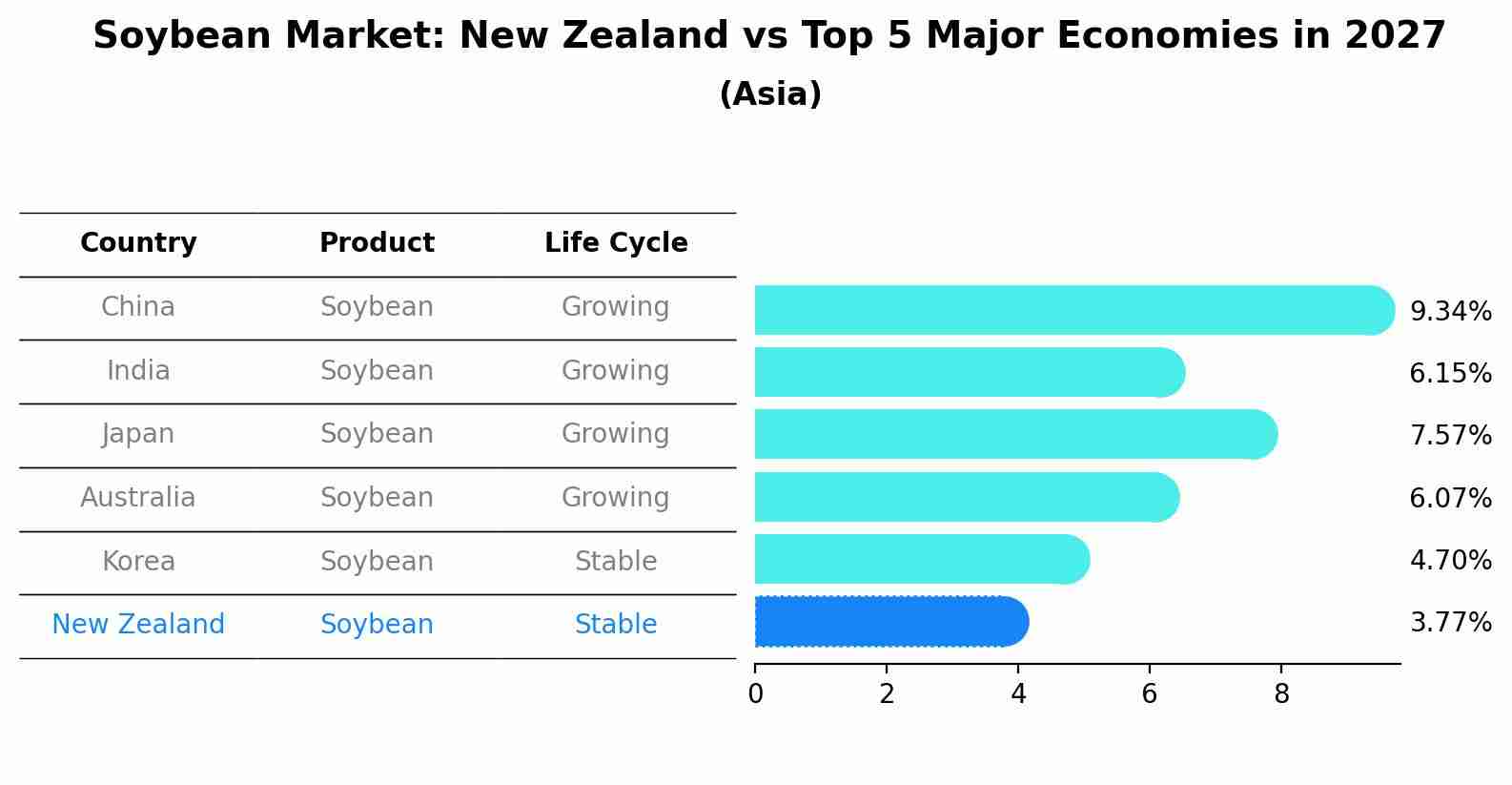 Soybean Market: New Zealand vs Top 5 Major Economies in 2027
(Asia)

| Country | Product | Life Cycle |
|---|---|---|
| China | Soybean | Growing |
| India | Soybean | Growing |
| Japan | Soybean | Growing |
| Australia | Soybean | Growing |
| Korea | Soybean | Stable |
| New Zealand | Soybean | Stable |

9.34%
6.15%
7.57%
6.07%
4.70%
3.77%

0 2 4 6 8